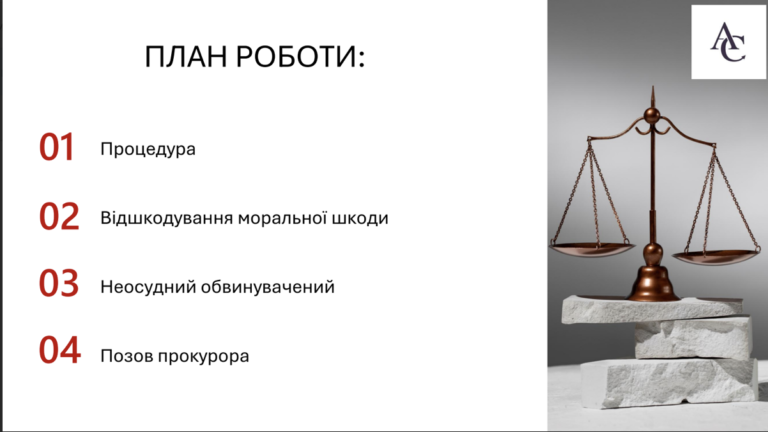 ПЛАН РОБОТИ:

01 Процедура

02 Відшкодування моральної шкоди

03 Неосудний обвинувачений

04 Позов прокурора

AC